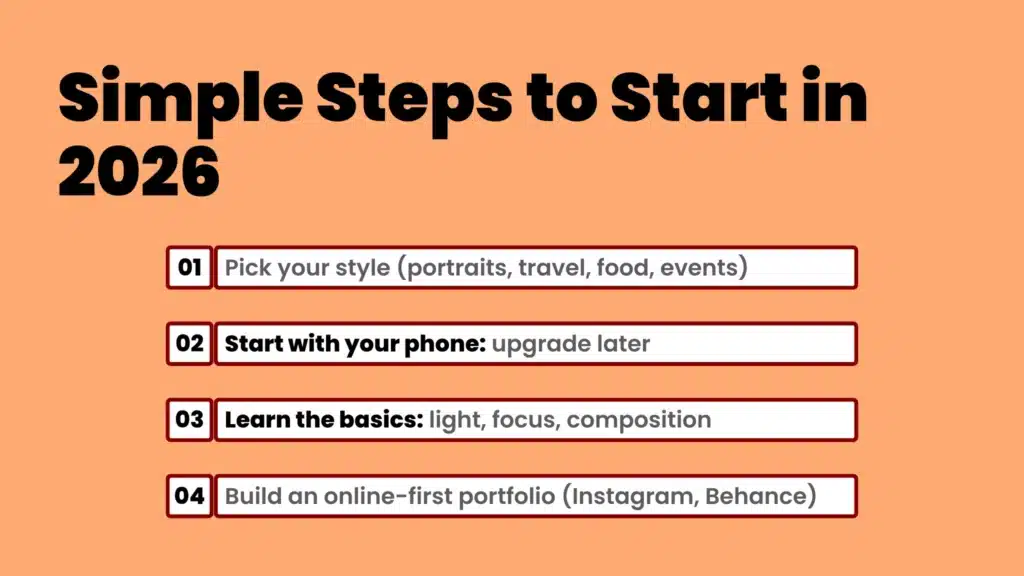 Simple Steps to Start in 2026

01 Pick your style (portraits, travel, food, events)

02 Start with your phone: upgrade later

03 Learn the basics: light, focus, composition

04 Build an online-first portfolio (Instagram, Behance)